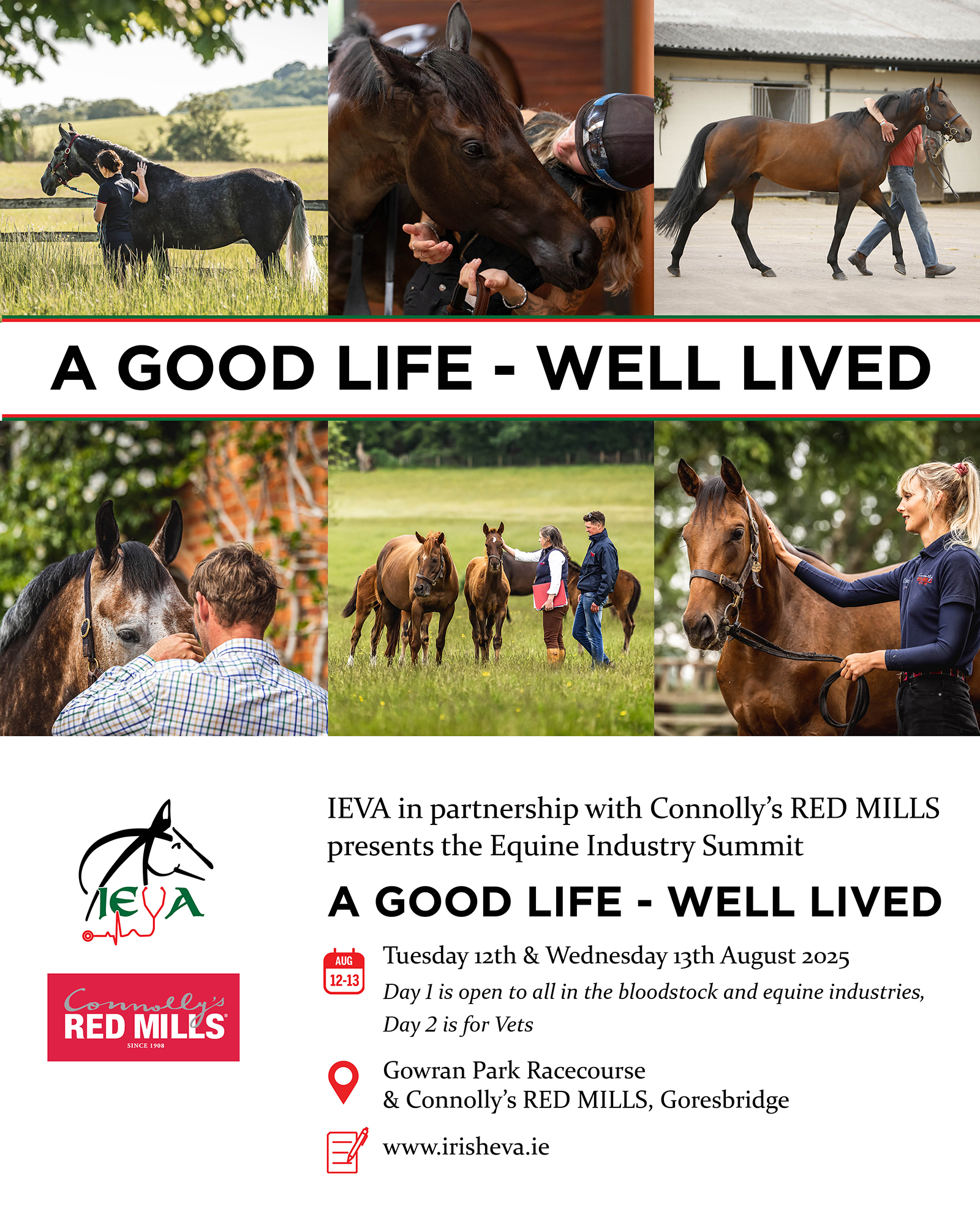 A GOOD LIFE - WELL LIVED

IEVA

Connolly's RED MILLS SINCE 1908

IEVA in partnership with Connolly's RED MILLS presents the Equine Industry Summit

A GOOD LIFE - WELL LIVED

AUG 12-13

Tuesday 12th & Wednesday 13th August 2025

Day 1 is open to all in the bloodstock and equine industries, Day 2 is for Vets

Gowran Park Racecourse
& Connolly's RED MILLS, Goresbridge

www.irisheva.ie